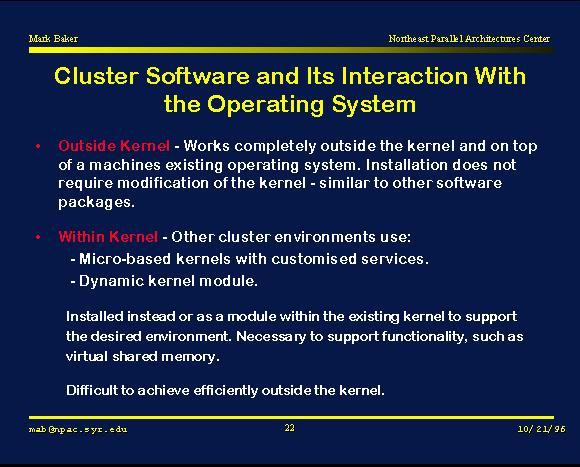 Mark Baker

Northeast Parallel Architectures Center

Cluster Software and Its Interaction With the Operating System

• Outside Kernel - Works completely outside the kernel and on top of a machines existing operating system. Installation does not require modification of the kernel - similar to other software packages.

• Within Kernel - Other cluster environments use:
- Micro-based kernels with customised services.
- Dynamic kernel module.

Installed instead or as a module within the existing kernel to support the desired environment. Necessary to support functionality, such as virtual shared memory.

Difficult to achieve efficiently outside the kernel.

mab@npac.syr.edu

22

10/21/96